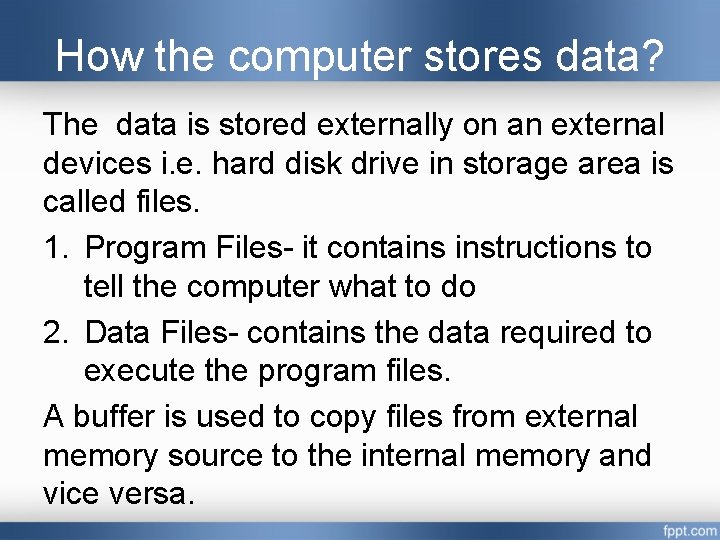 How the computer stores data?

The  data is stored externally on an external devices i.e. hard disk drive in storage area is called files.

1. Program Files- it contains instructions to tell the computer what to do
2. Data Files- contains the data required to execute the program files.

A buffer is used to copy files from external memory source to the internal memory and vice versa.

fppt.com